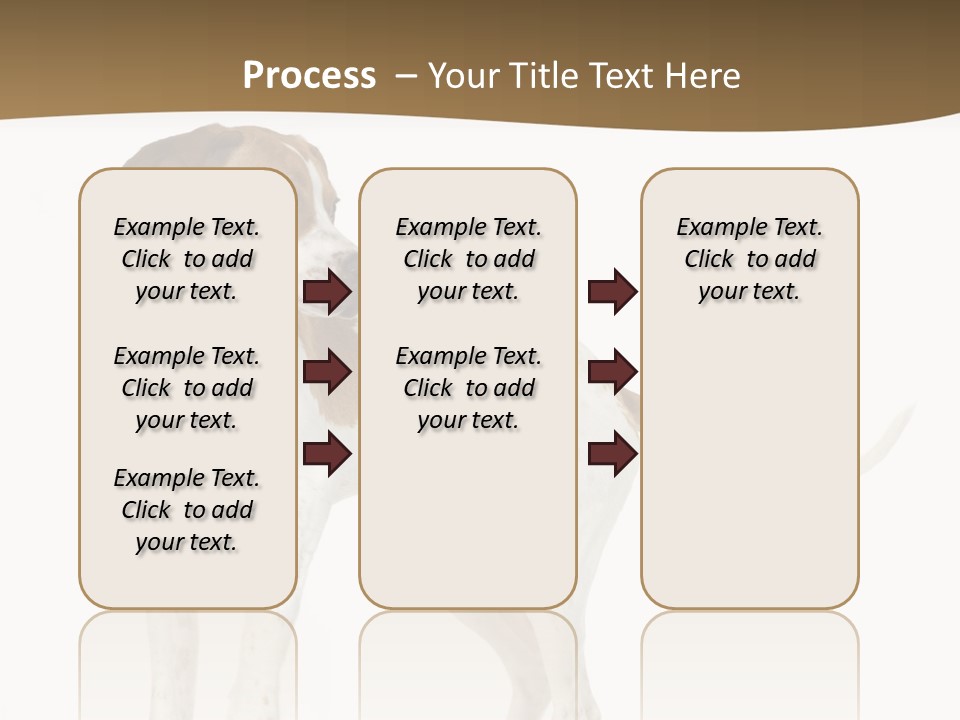 Process – Your Title Text Here

Example Text. Click to add your text.

Example Text. Click to add your text.

Example Text. Click to add your text.

Example Text. Click to add your text.

Example Text. Click to add your text.

Example Text. Click to add your text.